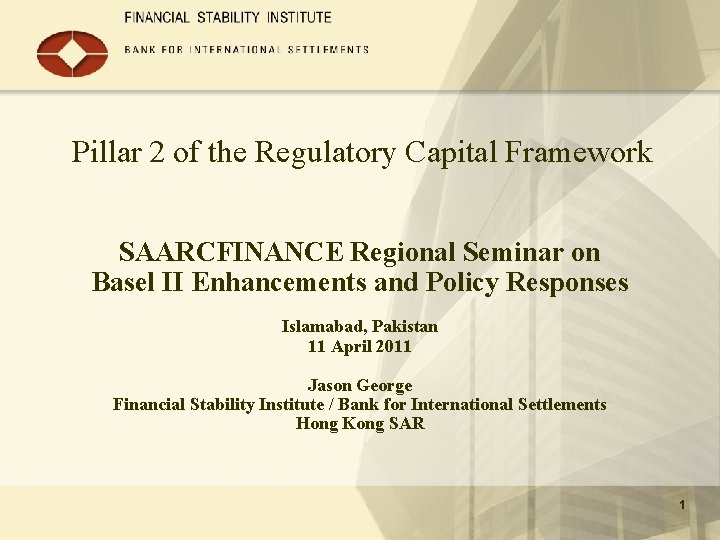 FINANCIAL STABILITY INSTITUTE

BANK FOR INTERNATIONAL SETTLEMENTS

Pillar 2 of the Regulatory Capital Framework

SAARCFINANCE Regional Seminar on Basel II Enhancements and Policy Responses

Islamabad, Pakistan
11 April 2011

Jason George
Financial Stability Institute / Bank for International Settlements
Hong Kong SAR

1